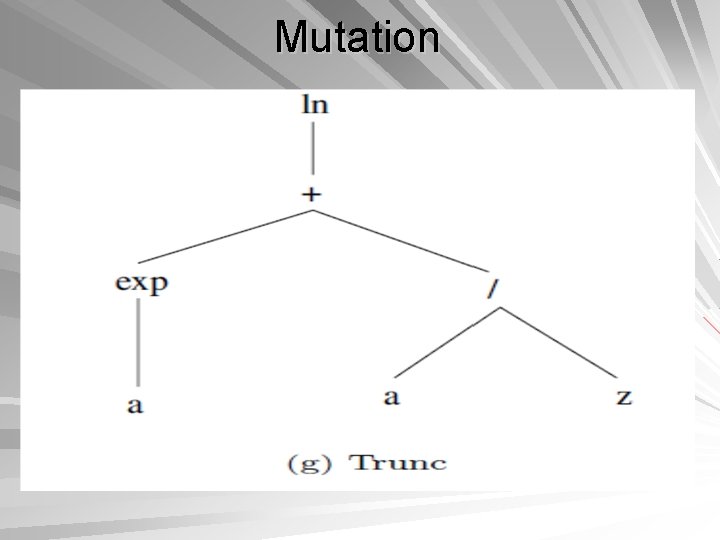 Mutation

ln

+

exp

/

a

a

z

(g) Trunc